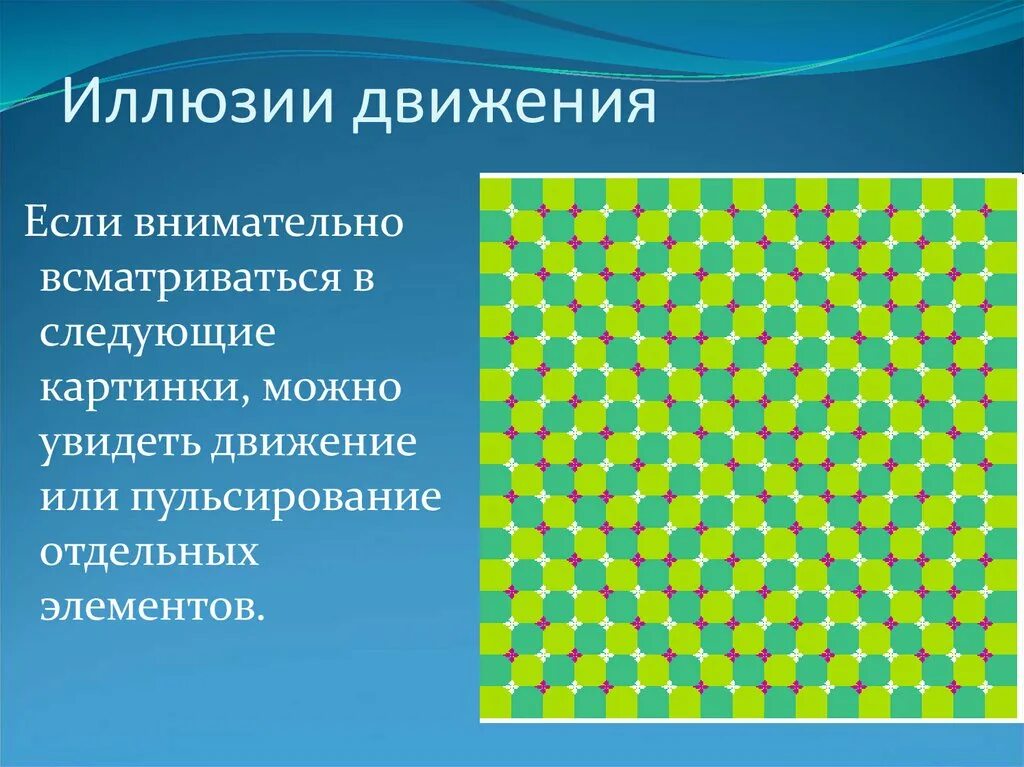 Иллюзии движения

Если внимательно всматриваться в следующие картинки, можно увидеть движение или пульсирование отдельных элементов.